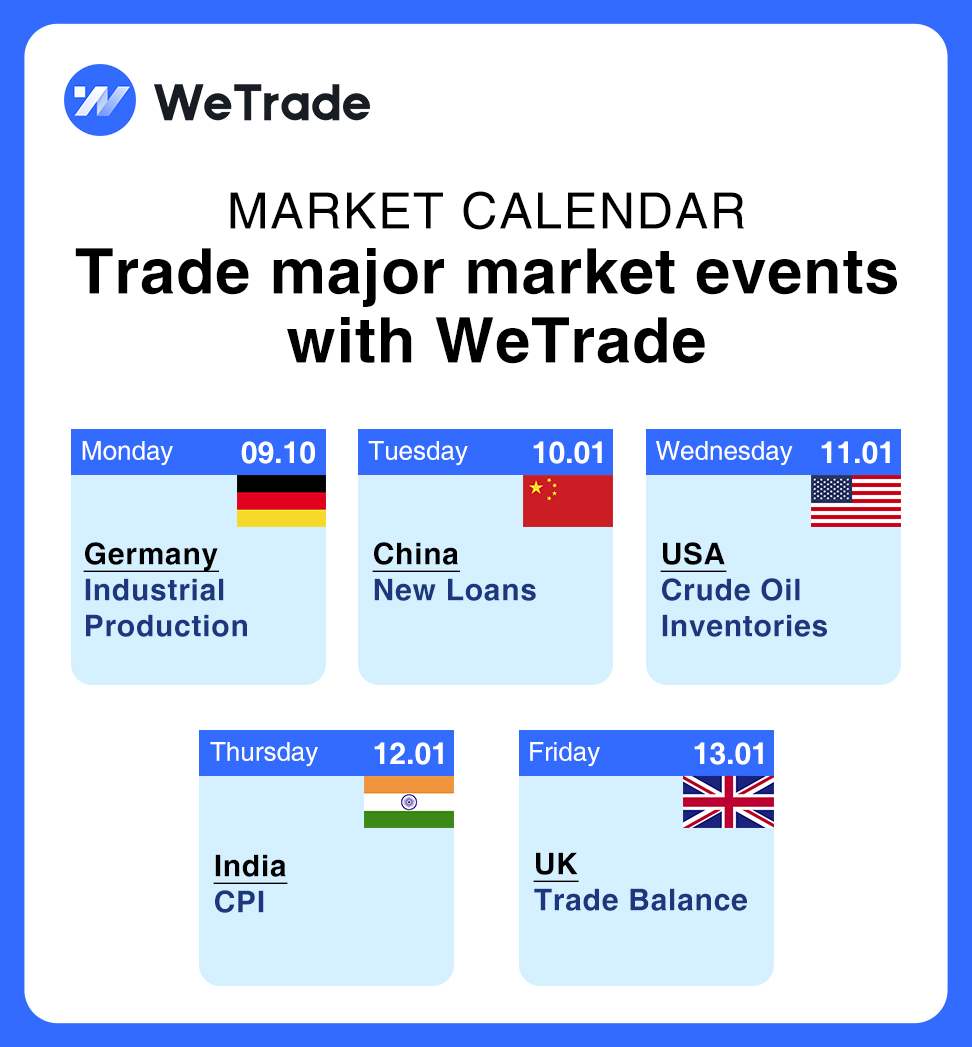 WeTrade

MARKET CALENDAR
Trade major market events with WeTrade

Monday 09.10
Germany
Industrial Production

Tuesday 10.01
China
New Loans

Wednesday 11.01
USA
Crude Oil Inventories

Thursday 12.01
India
CPI

Friday 13.01
UK
Trade Balance